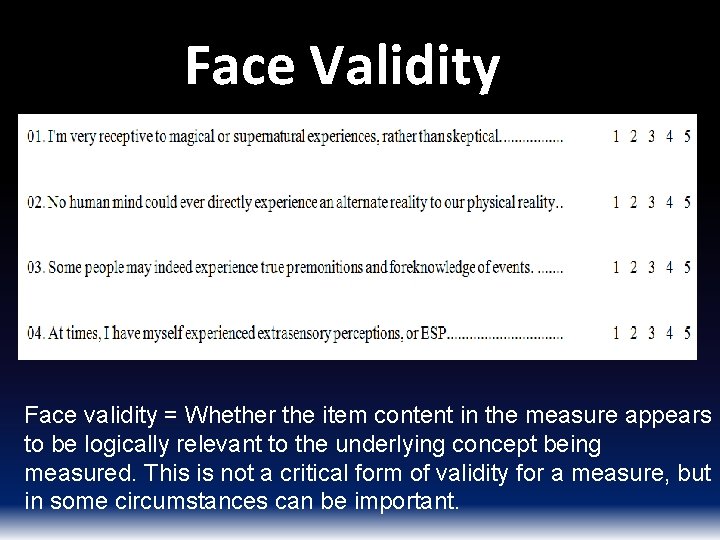 Face Validity

01. I'm very receptive to magical or supernatural experiences, rather than skeptical................ 1 2 3 4 5

02. No human mind could ever directly experience an alternate reality to our physical reality.. 1 2 3 4 5

03. Some people may indeed experience true premonitions and foreknowledge of events. ....... 1 2 3 4 5

04. At times, I have myself experienced extrasensory perceptions, or ESP............................. 1 2 3 4 5

Face validity = Whether the item content in the measure appears to be logically relevant to the underlying concept being measured. This is not a critical form of validity for a measure, but in some circumstances can be important.